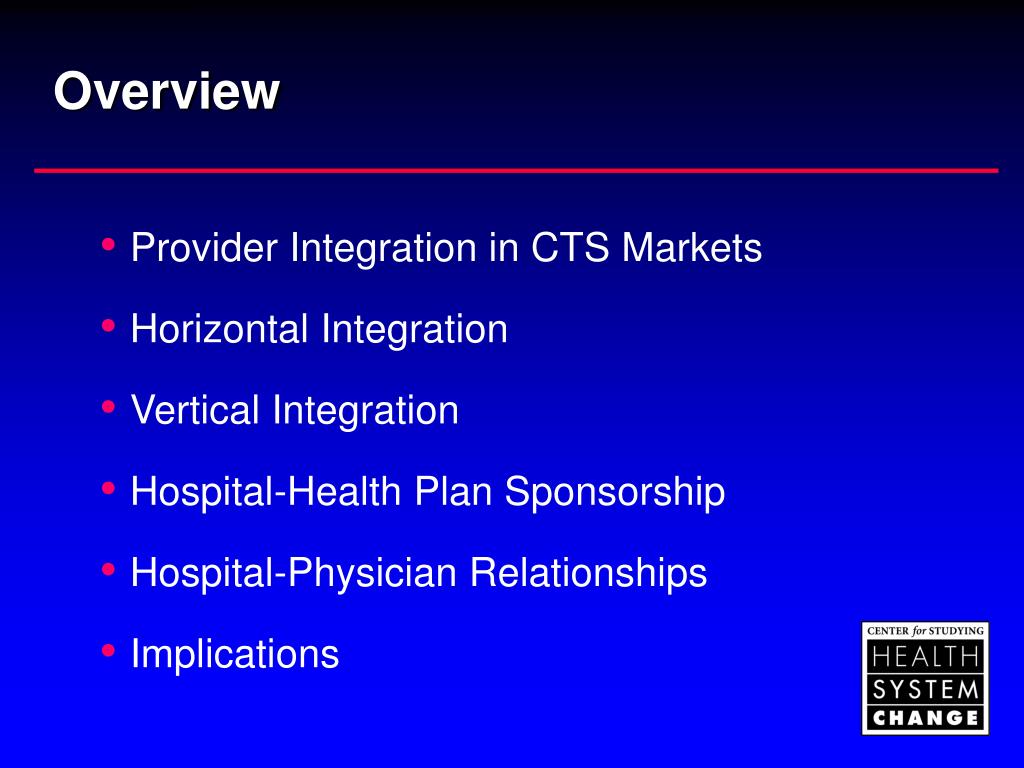 Overview

• Provider Integration in CTS Markets

• Horizontal Integration

• Vertical Integration

• Hospital-Health Plan Sponsorship

• Hospital-Physician Relationships

• Implications

CENTER for STUDYING
HEALTH
SYSTEM
CHANGE